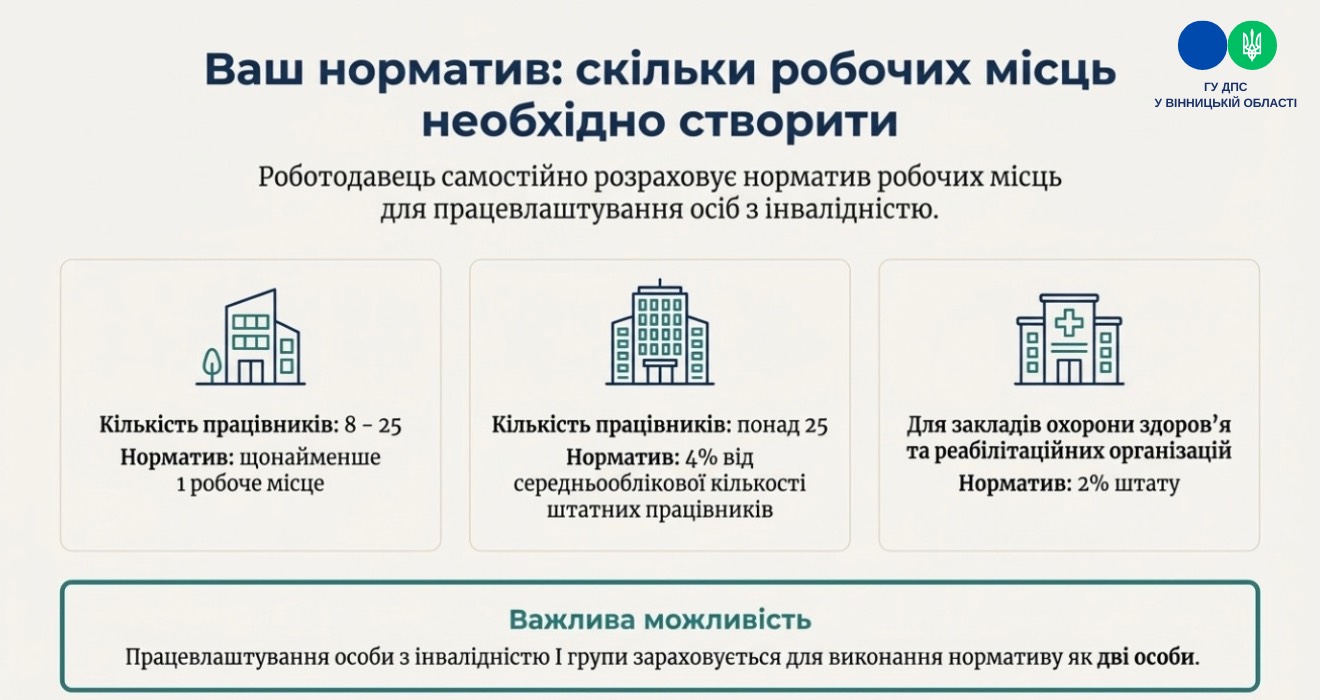 ГУ ДПС
У ВІННИЦЬКІЙ ОБЛАСТІ

Ваш норматив: скільки робочих місць необхідно створити

Роботодавець самостійно розраховує норматив робочих місць для працевлаштування осіб з інвалідністю.

Кількість працівників: 8 – 25
Норматив: щонайменше 1 робоче місце

Кількість працівників: понад 25
Норматив: 4% від середньооблікової кількості штатних працівників

Для закладів охорони здоров'я та реабілітаційних організацій
Норматив: 2% штату

Важлива можливість
Працевлаштування особи з інвалідністю I групи зараховується для виконання нормативу як дві особи.